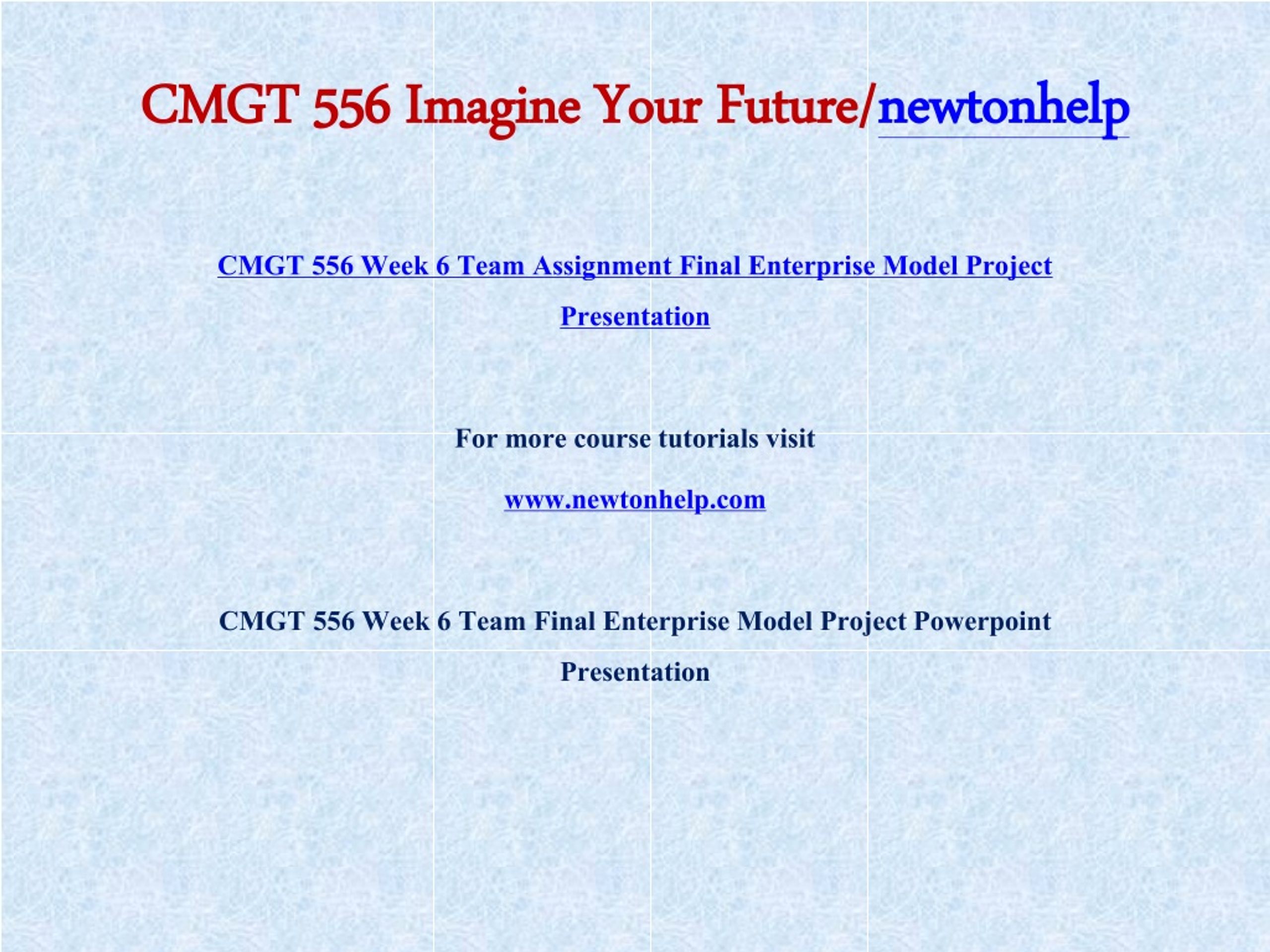 CMGT 556 Imagine Your Future/newtonhelp

CMGT 556 Week 6 Team Assignment Final Enterprise Model Project Presentation

For more course tutorials visit

www.newtonhelp.com

CMGT 556 Week 6 Team Final Enterprise Model Project Powerpoint Presentation